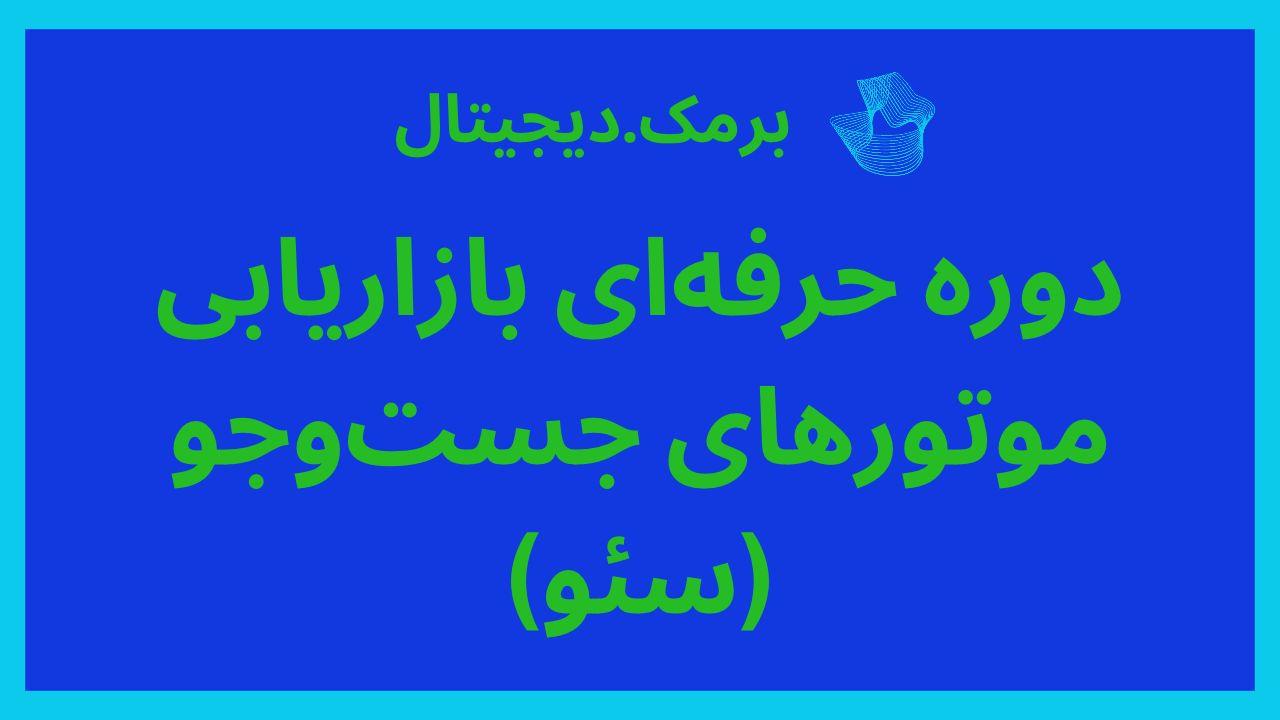 برمک.دیجیتال

دوره حرفه‌ای بازاریابی موتورهای جست‌وجو (سئو)